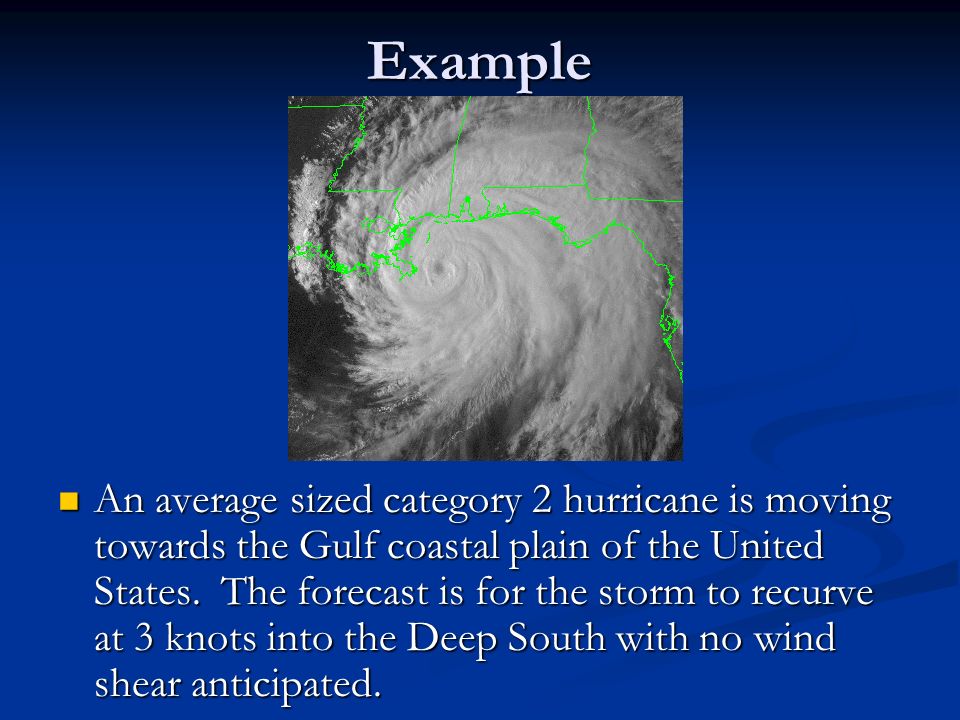 Example

An average sized category 2 hurricane is moving towards the Gulf coastal plain of the United States.  The forecast is for the storm to recurve at 3 knots into the Deep South with no wind shear anticipated.